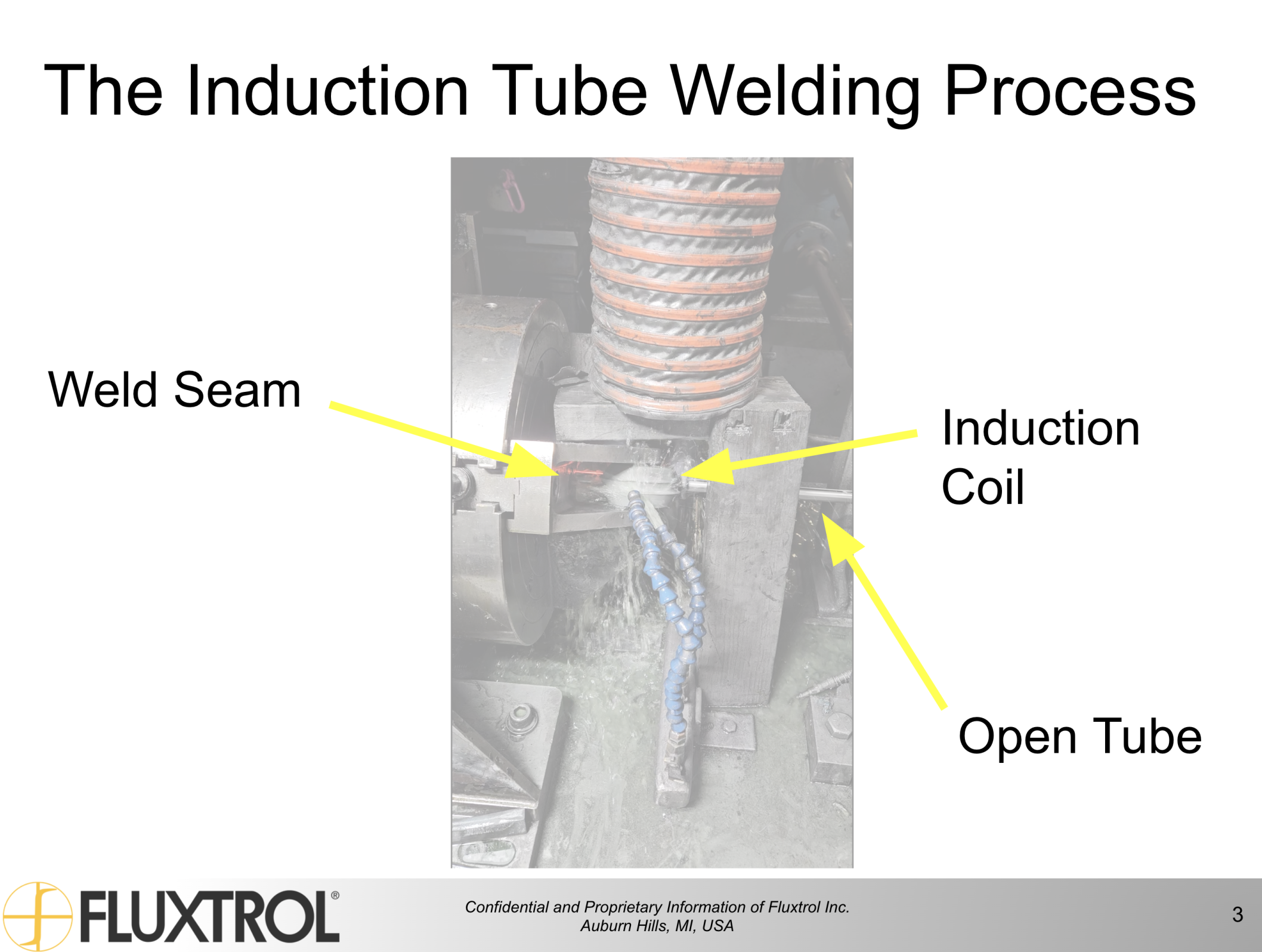 The Induction Tube Welding Process

Weld Seam

Induction Coil

Open Tube

FLUXTROL®

Confidential and Proprietary Information of Fluxtrol Inc.
Auburn Hills, MI, USA

3